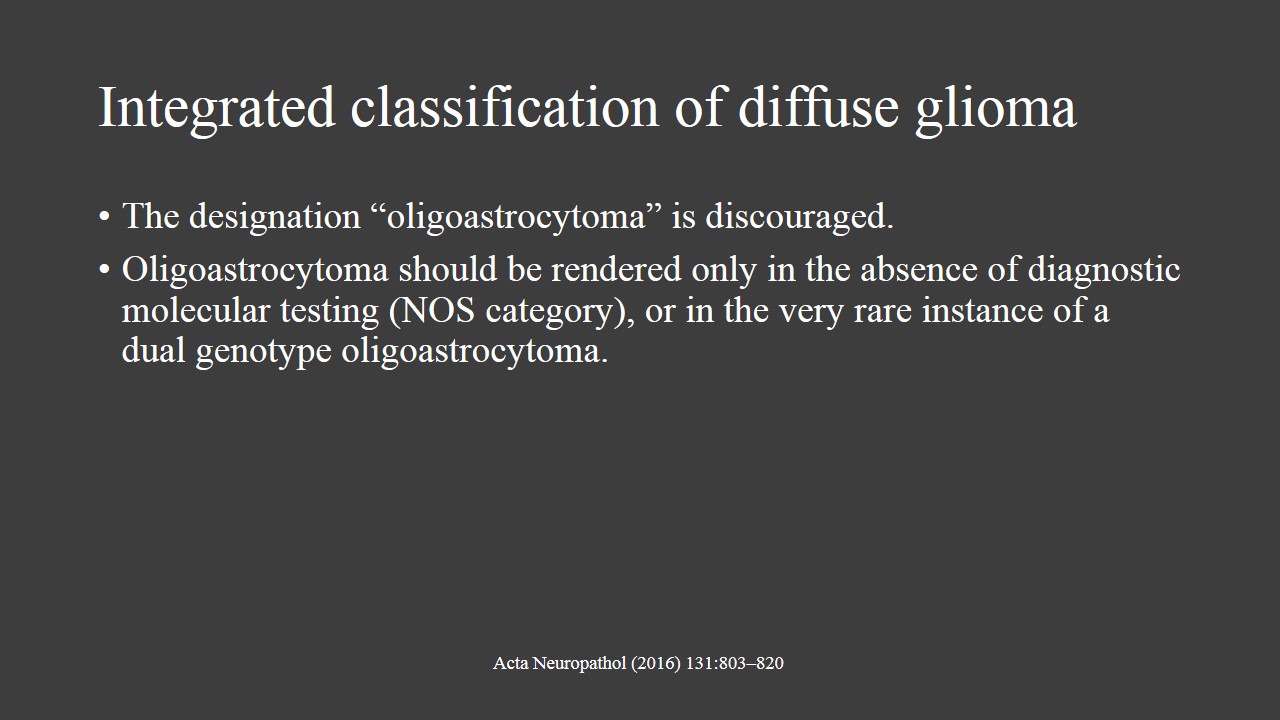 Integrated classification of diffuse glioma

• The designation “oligoastrocytoma” is discouraged.

• Oligoastrocytoma should be rendered only in the absence of diagnostic molecular testing (NOS category), or in the very rare instance of a dual genotype oligoastrocytoma.

Acta Neuropathol (2016) 131:803–820